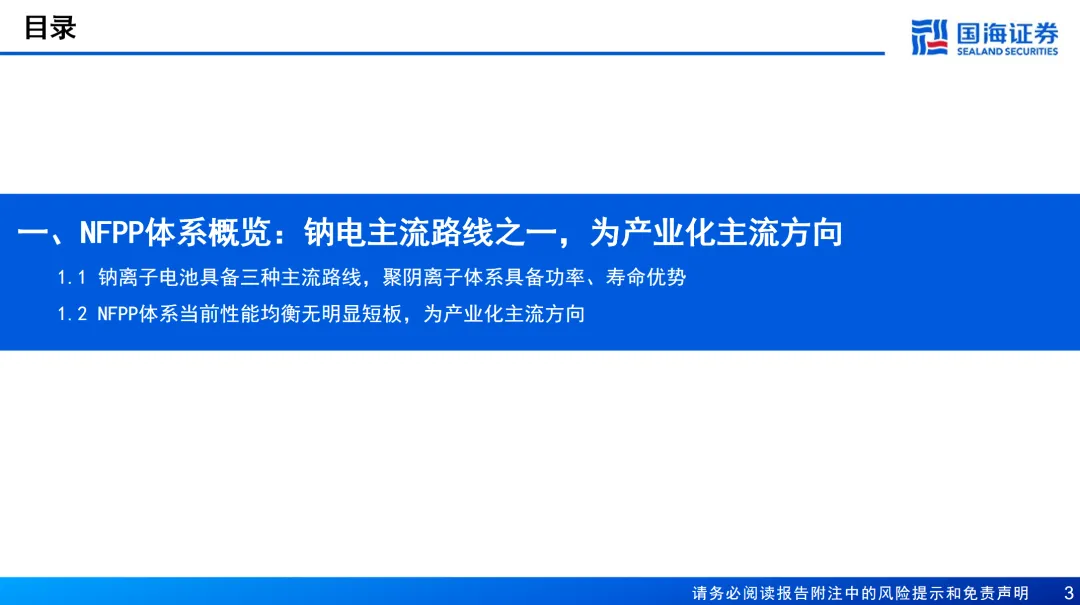 目录

国海证券
SEALAND SECURITIES

一、NFPP体系概览：钠电主流路线之一，为产业化主流方向

1.1 钠离子电池具备三种主流路线，聚阴离子体系具备功率、寿命优势

1.2 NFPP体系当前性能均衡无明显短板，为产业化主流方向

请务必阅读报告附注中的风险提示和免责声明 3